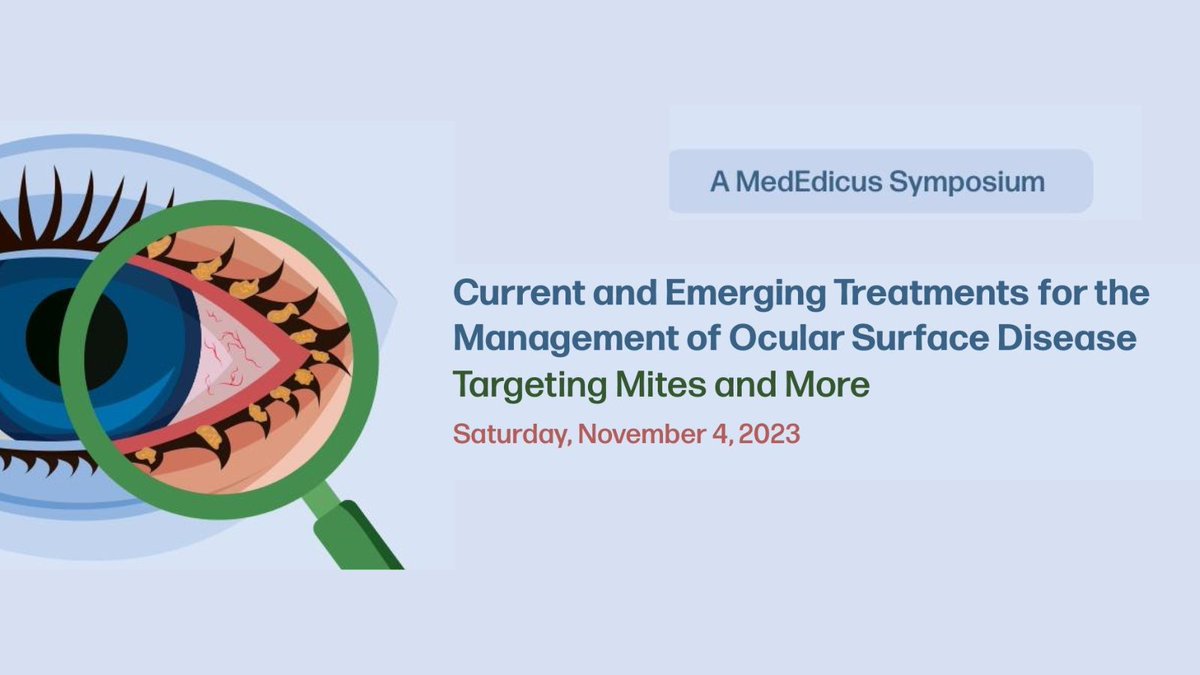 A MedEdicus Symposium

Current and Emerging Treatments for the Management of Ocular Surface Disease

Targeting Mites and More

Saturday, November 4, 2023